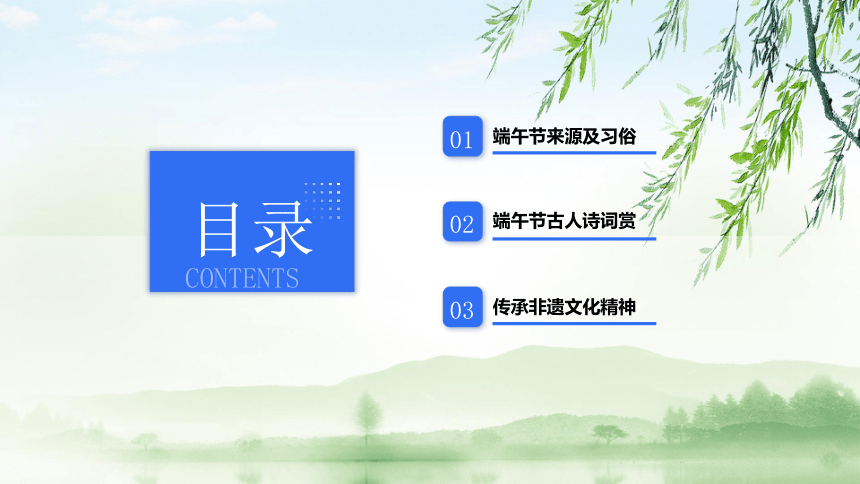 目录
CONTENTS

01 端午节来源及习俗

02 端午节古人诗词赏

03 传承非遗文化精神